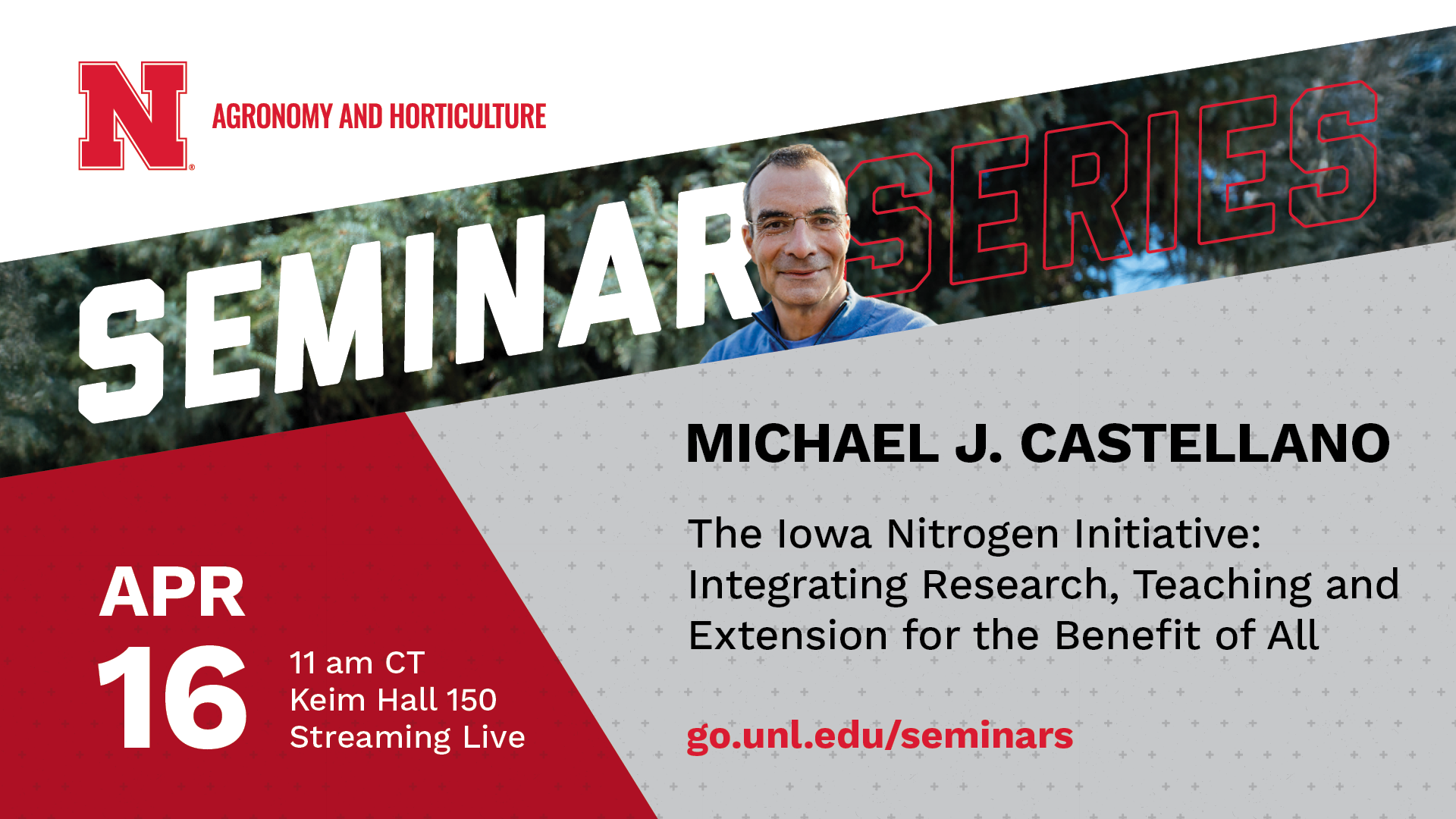 N
AGRONOMY AND HORTICULTURE

SEMINAR SERIES

MICHAEL J. CASTELLANO

The Iowa Nitrogen Initiative: Integrating Research, Teaching and Extension for the Benefit of All

APR 16

11 am CT
Keim Hall 150
Streaming Live

go.unl.edu/seminars